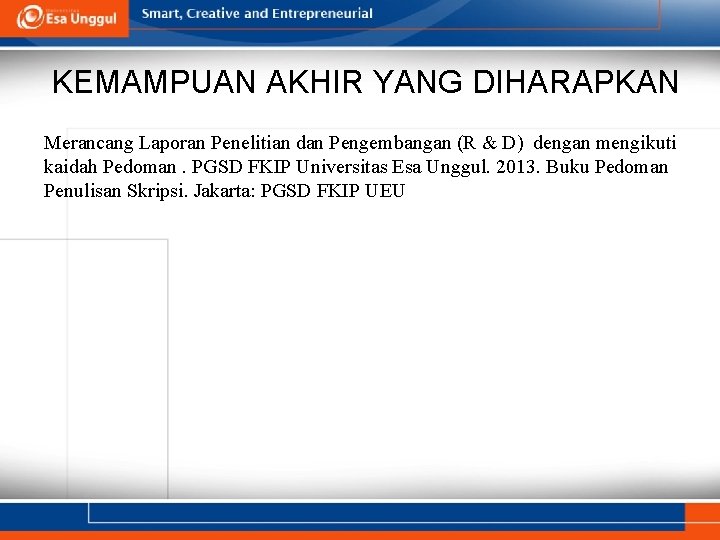 Esa Unggul

Smart, Creative and Entrepreneurial

KEMAMPUAN AKHIR YANG DIHARAPKAN

Merancang Laporan Penelitian dan Pengembangan (R & D) dengan mengikuti kaidah Pedoman . PGSD FKIP Universitas Esa Unggul. 2013. Buku Pedoman Penulisan Skripsi. Jakarta: PGSD FKIP UEU